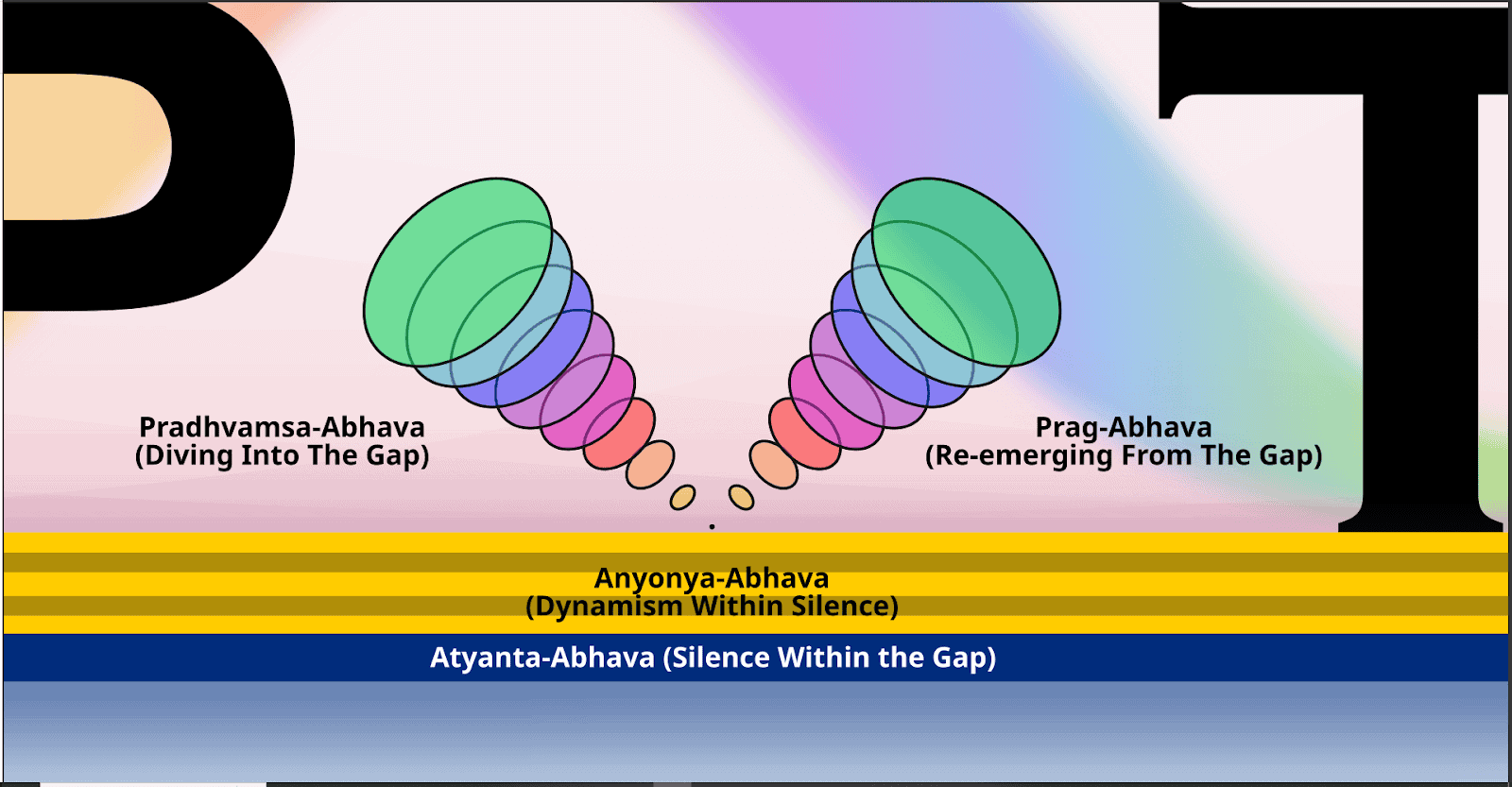 P

T

Pradhvamsa-Abhava
(Diving Into The Gap)

Prag-Abhava
(Re-emerging From The Gap)

Anyonya-Abhava
(Dynamism Within Silence)

Atyanta-Abhava (Silence Within the Gap)